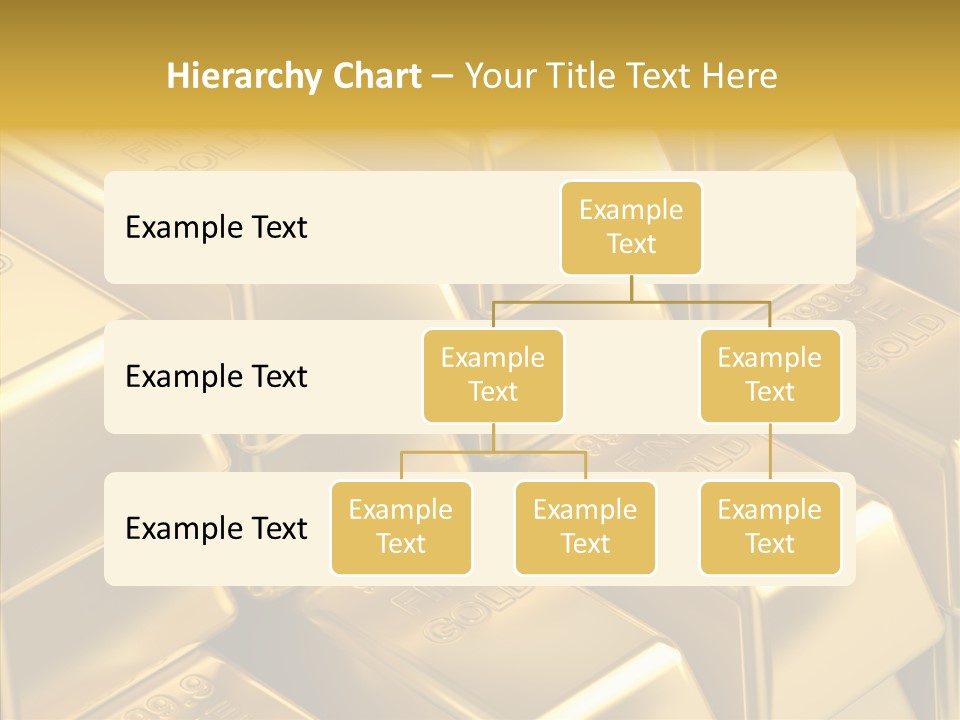 Hierarchy Chart – Your Title Text Here

Example Text

Example Text

Example Text

Example Text

Example Text

Example Text

Example Text

Example Text

Example Text